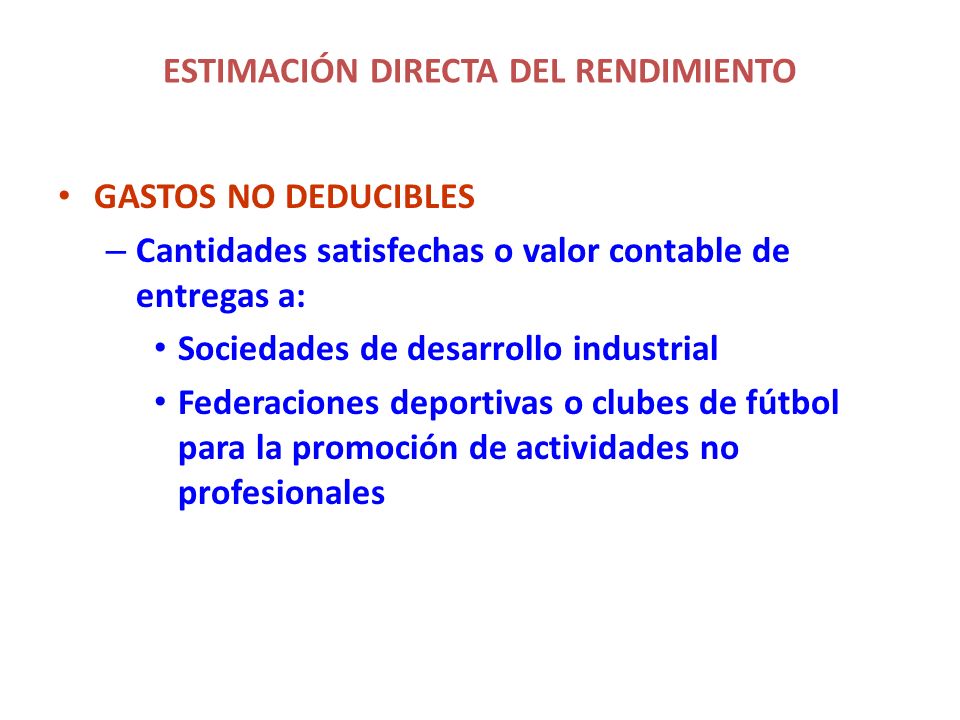 ESTIMACIÓN DIRECTA DEL RENDIMIENTO

• GASTOS NO DEDUCIBLES
– Cantidades satisfechas o valor contable de entregas a:
• Sociedades de desarrollo industrial
• Federaciones deportivas o clubes de fútbol para la promoción de actividades no profesionales